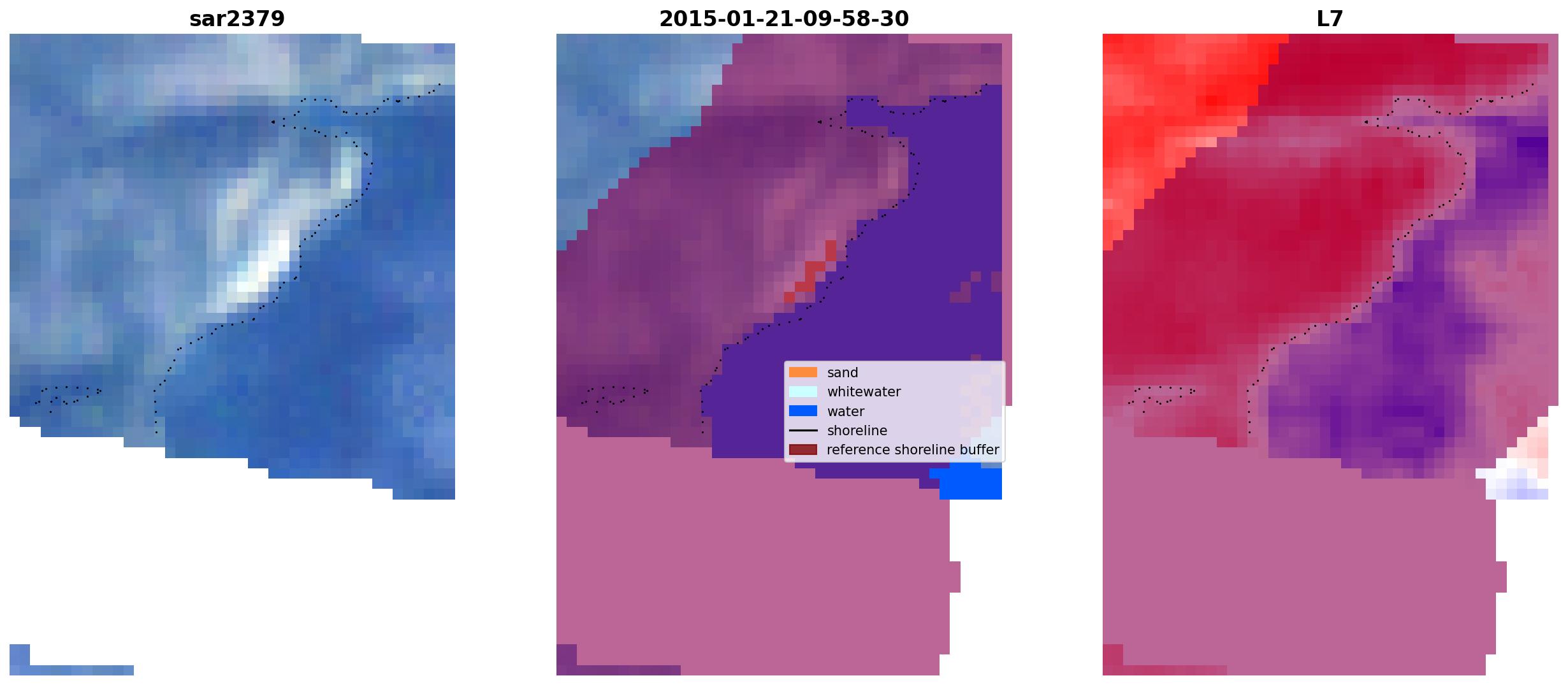 sar2379

2015-01-21-09-58-30

sand
whitewater
water
shoreline
reference shoreline buffer

L7